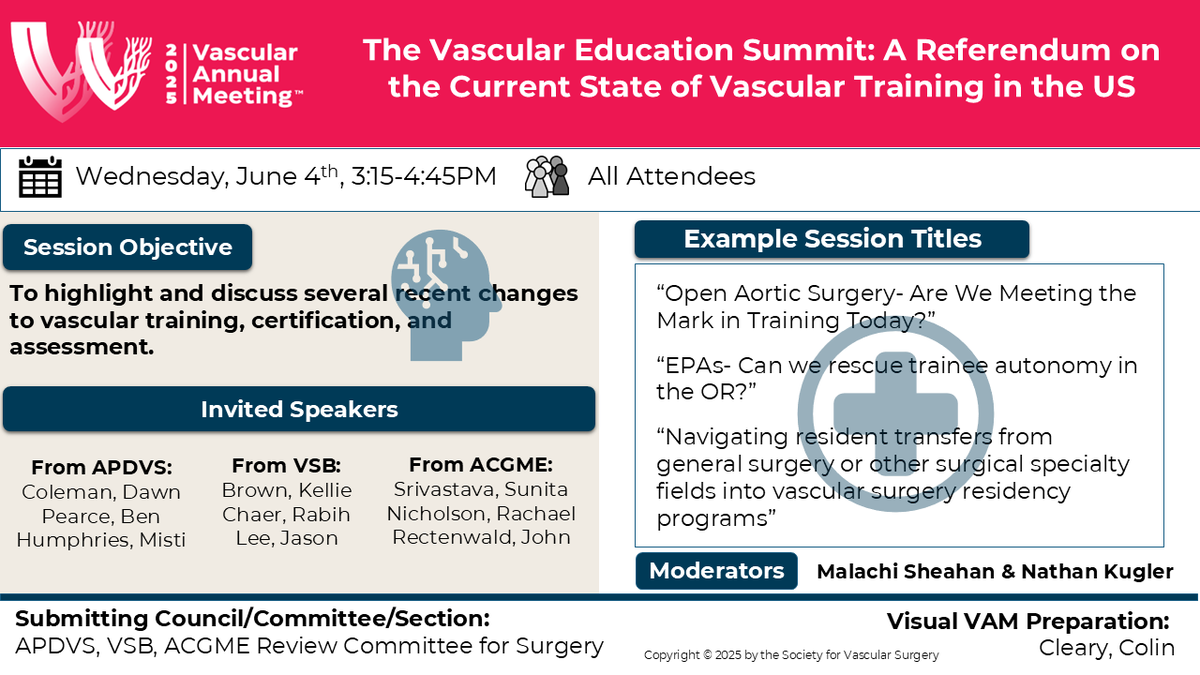 2025 Vascular Annual Meeting™

The Vascular Education Summit: A Referendum on the Current State of Vascular Training in the US

Wednesday, June 4$^{th}$, 3:15-4:45PM

All Attendees

Session Objective

To highlight and discuss several recent changes to vascular training, certification, and assessment.

Invited Speakers

From APDVS:
Coleman, Dawn
Pearce, Ben
Humphries, Misti

From VSB:
Brown, Kellie
Chaer, Rabih
Lee, Jason

From ACGME:
Srivastava, Sunita
Nicholson, Rachael
Rectenwald, John

Example Session Titles

“Open Aortic Surgery- Are We Meeting the Mark in Training Today?”

“EPAs- Can we rescue trainee autonomy in the OR?”

“Navigating resident transfers from general surgery or other surgical specialty fields into vascular surgery residency programs”

Moderators

Malachi Sheahan & Nathan Kugler

Submitting Council/Committee/Section:
APDVS, VSB, ACGME Review Committee for Surgery

Copyright © 2025 by the Society for Vascular Surgery

Visual VAM Preparation:
Cleary, Colin